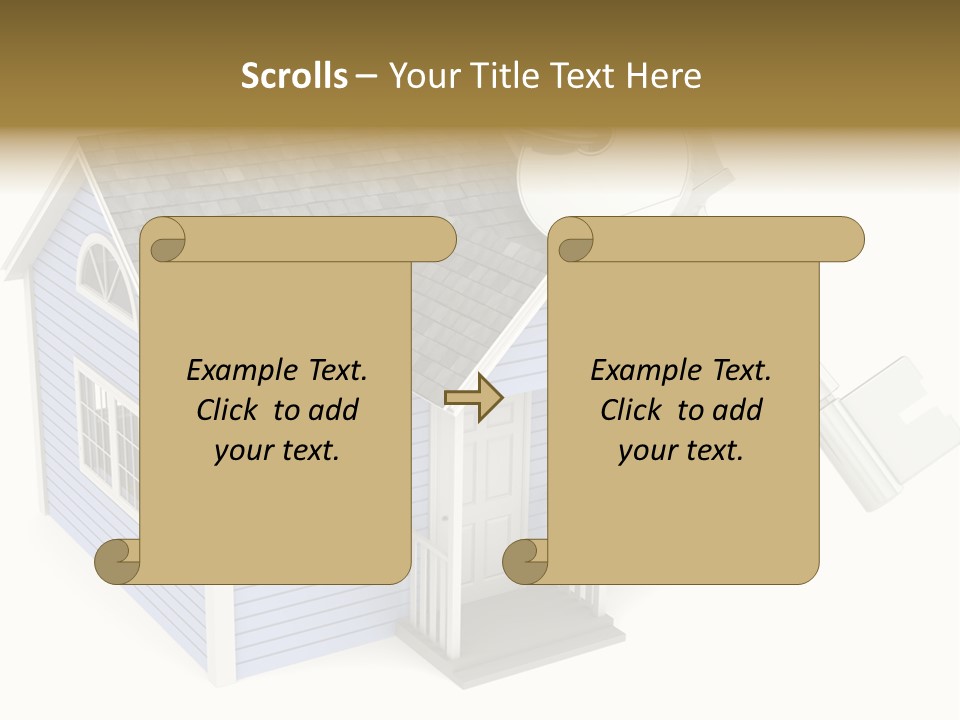 Scrolls – Your Title Text Here

Example Text.
Click to add
your text.

Example Text.
Click to add
your text.